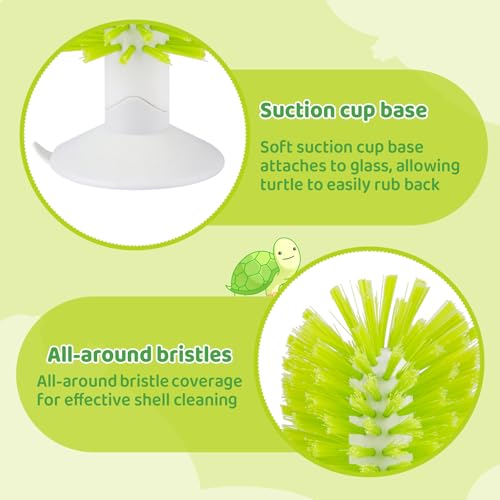 Suction cup base

Soft suction cup base attaches to glass, allowing turtle to easily rub back

All-around bristles

All-around bristle coverage for effective shell cleaning